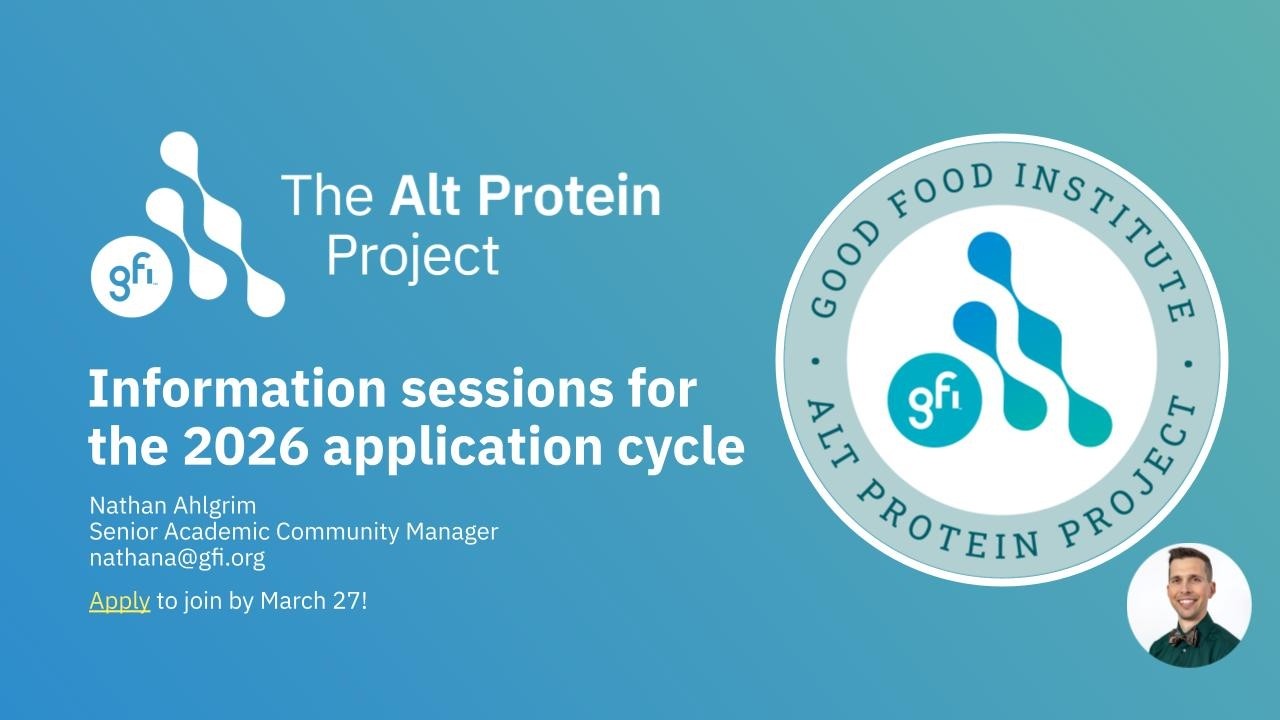 gfi

The Alt Protein Project

Information sessions for the 2026 application cycle

Nathan Ahlgrim
Senior Academic Community Manager
nathana@gfi.org

Apply to join by March 27!

GOOD FOOD INSTITUTE • ALT PROTEIN PROJECT •

gfi